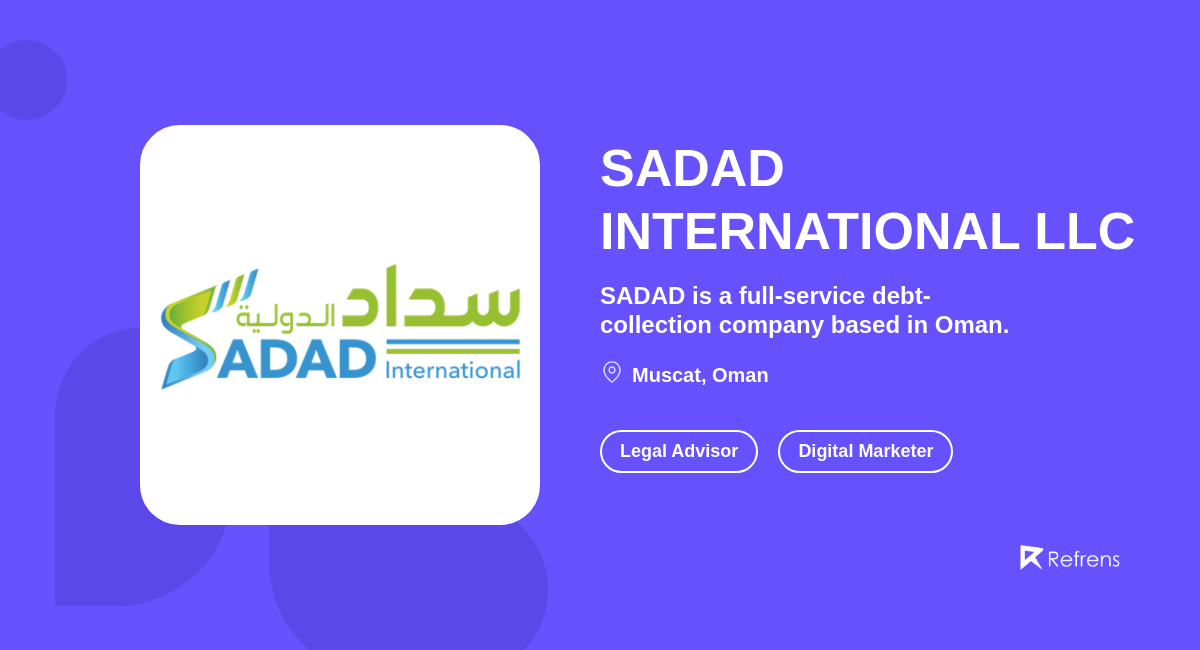 سداد الدولية
SADAD International

SADAD INTERNATIONAL LLC

SADAD is a full-service debt-collection company based in Oman.

Muscat, Oman

Legal Advisor

Digital Marketer

Refrens